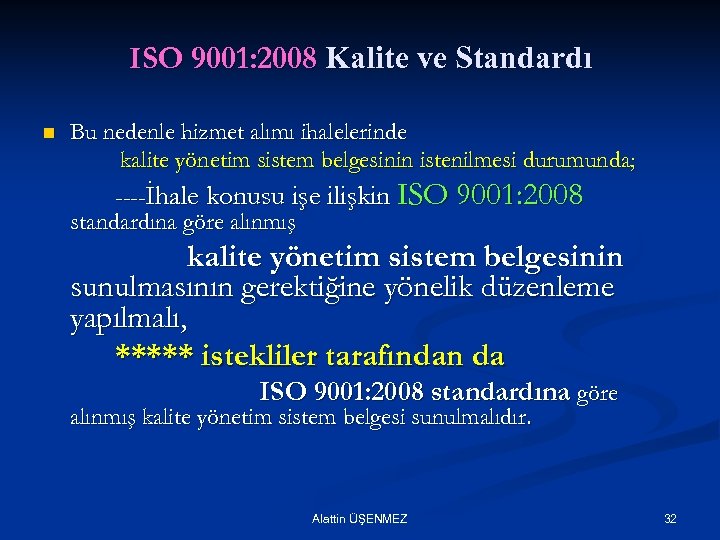 ISO 9001:2008 Kalite ve Standardı

Bu nedenle hizmet alımı ihalelerinde kalite yönetim sistem belgesinin istenilmesi durumunda;

----İhale konusu işe ilişkin ISO 9001:2008 standardına göre alınmış kalite yönetim sistem belgesinin sunulmasının gerektiğine yönelik düzenleme yapılmalı,

***** istekliler tarafından da ISO 9001:2008 standardına göre alınmış kalite yönetim sistem belgesi sunulmalıdır.

Alattin ÜŞENMEZ

32